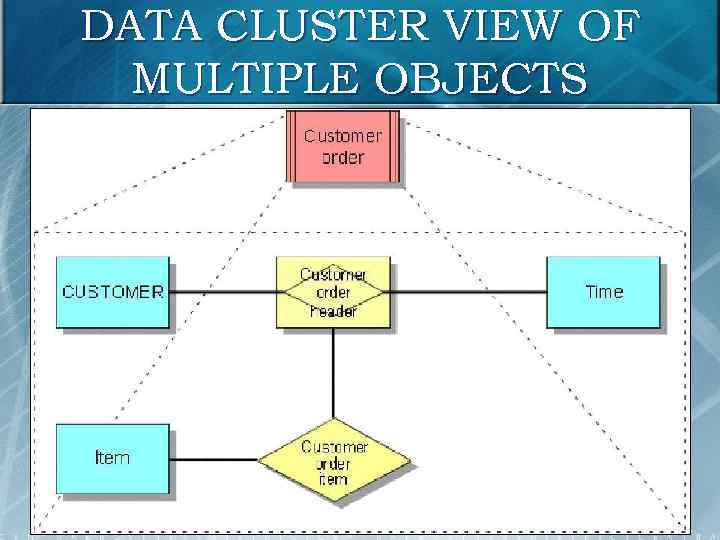 DATA CLUSTER VIEW OF MULTIPLE OBJECTS

Customer order

CUSTOMER

Customer order header

Time

Item

Customer order item